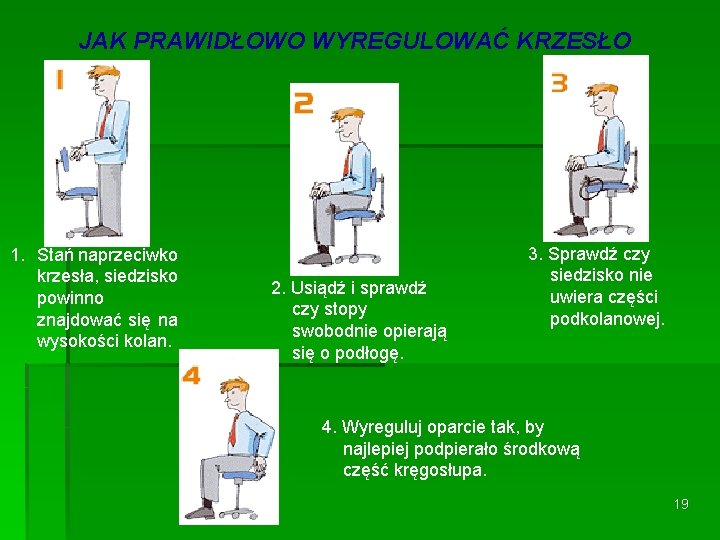 JAK PRAWIDŁOWO WYREGULOWAĆ KRZESŁO

1

2

3

1. Stań naprzeciwko krzesła, siedzisko powinno znajdować się na wysokości kolan.

2. Usiądź i sprawdź czy stopy swobodnie opierają się o podłogę.

3. Sprawdź czy siedzisko nie uwiera części podkolanowej.

4

4. Wyreguluj oparcie tak, by najlepiej podpierało środkową część kręgosłupa.

19